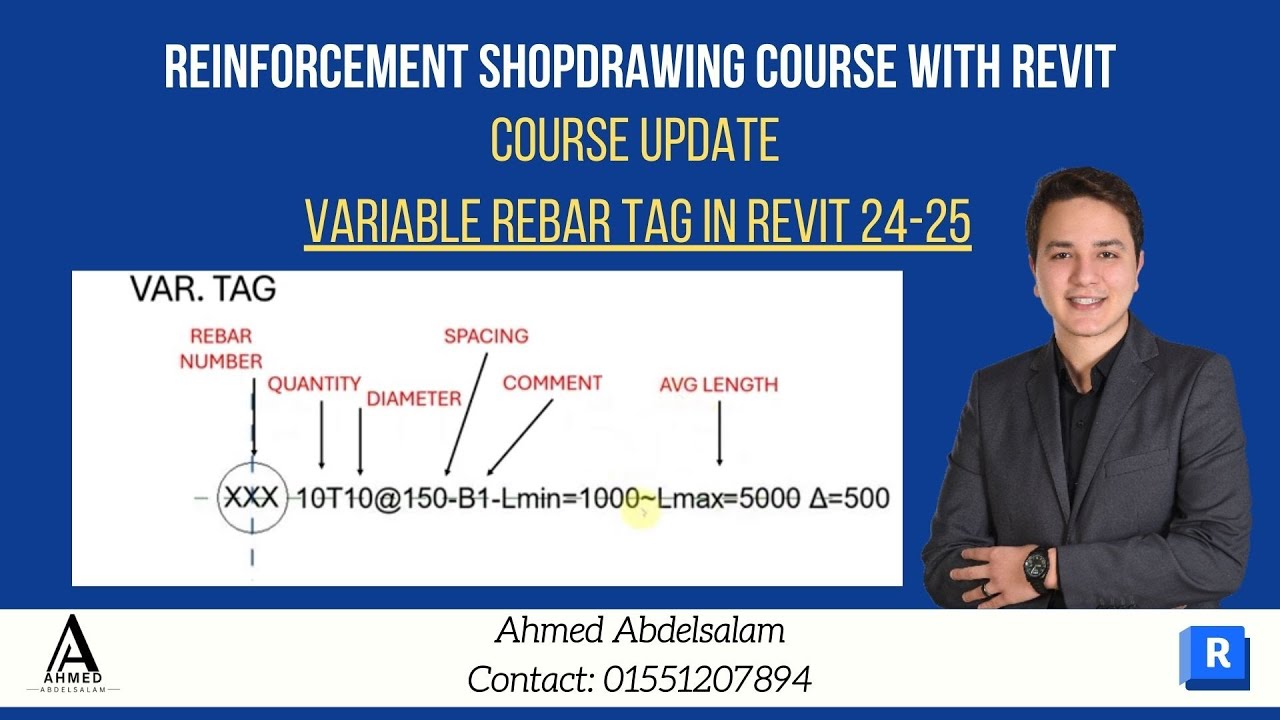 REINFORCEMENT SHOPDRAWING COURSE WITH REVIT
COURSE UPDATE
VARIABLE REBAR TAG IN REVIT 24-25

VAR. TAG

REBAR NUMBER
QUANTITY
DIAMETER
SPACING
COMMENT
AVG LENGTH

XXX 10T10@150-B1-Lmin=1000~Lmax=5000 Δ=500

A
AHMED
ABDELSALAM

Ahmed Abdelsalam
Contact: 01551207894

R